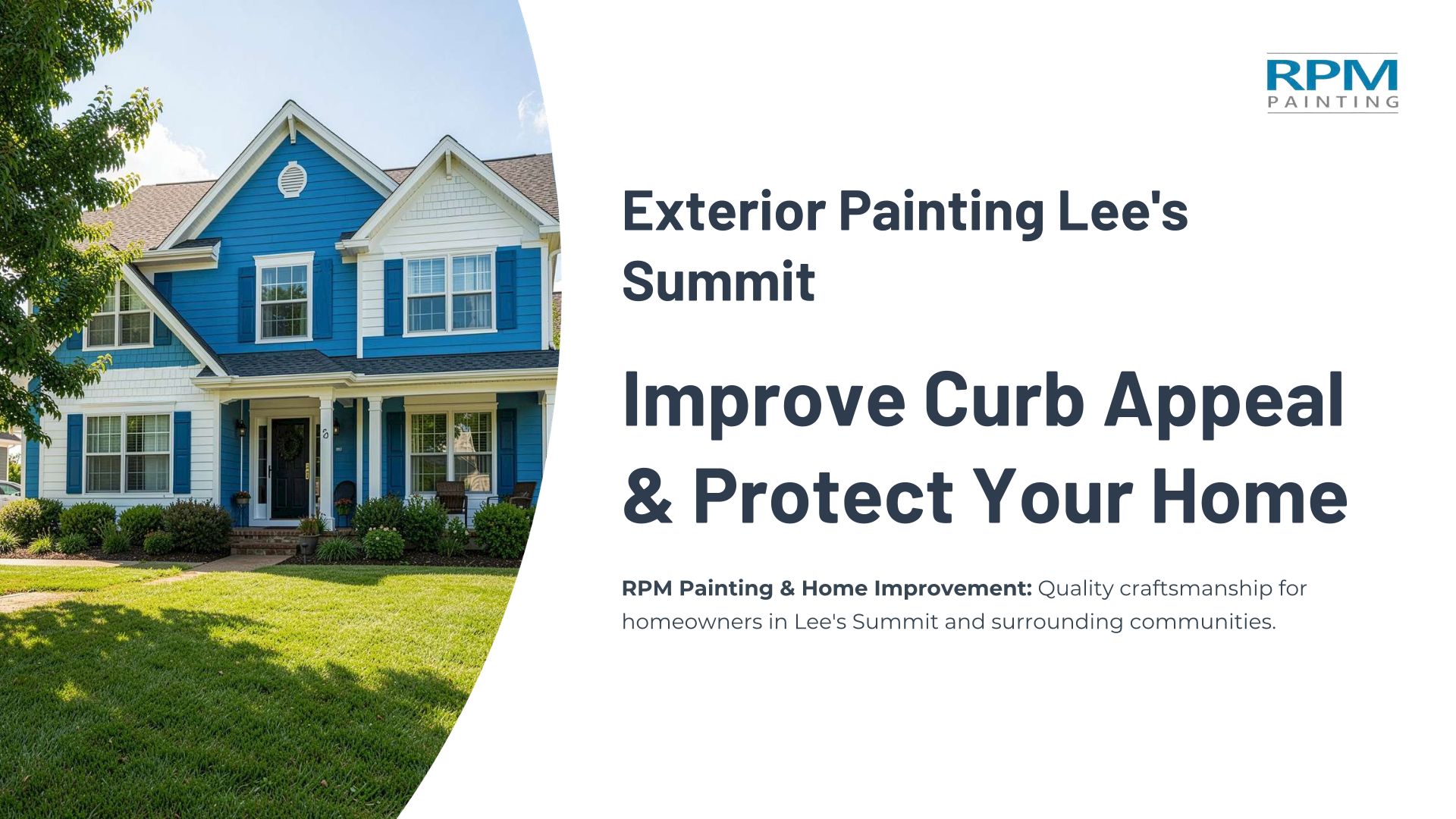 RPM
PAINTING

Exterior Painting Lee's Summit

Improve Curb Appeal & Protect Your Home

RPM Painting & Home Improvement: Quality craftsmanship for homeowners in Lee's Summit and surrounding communities.